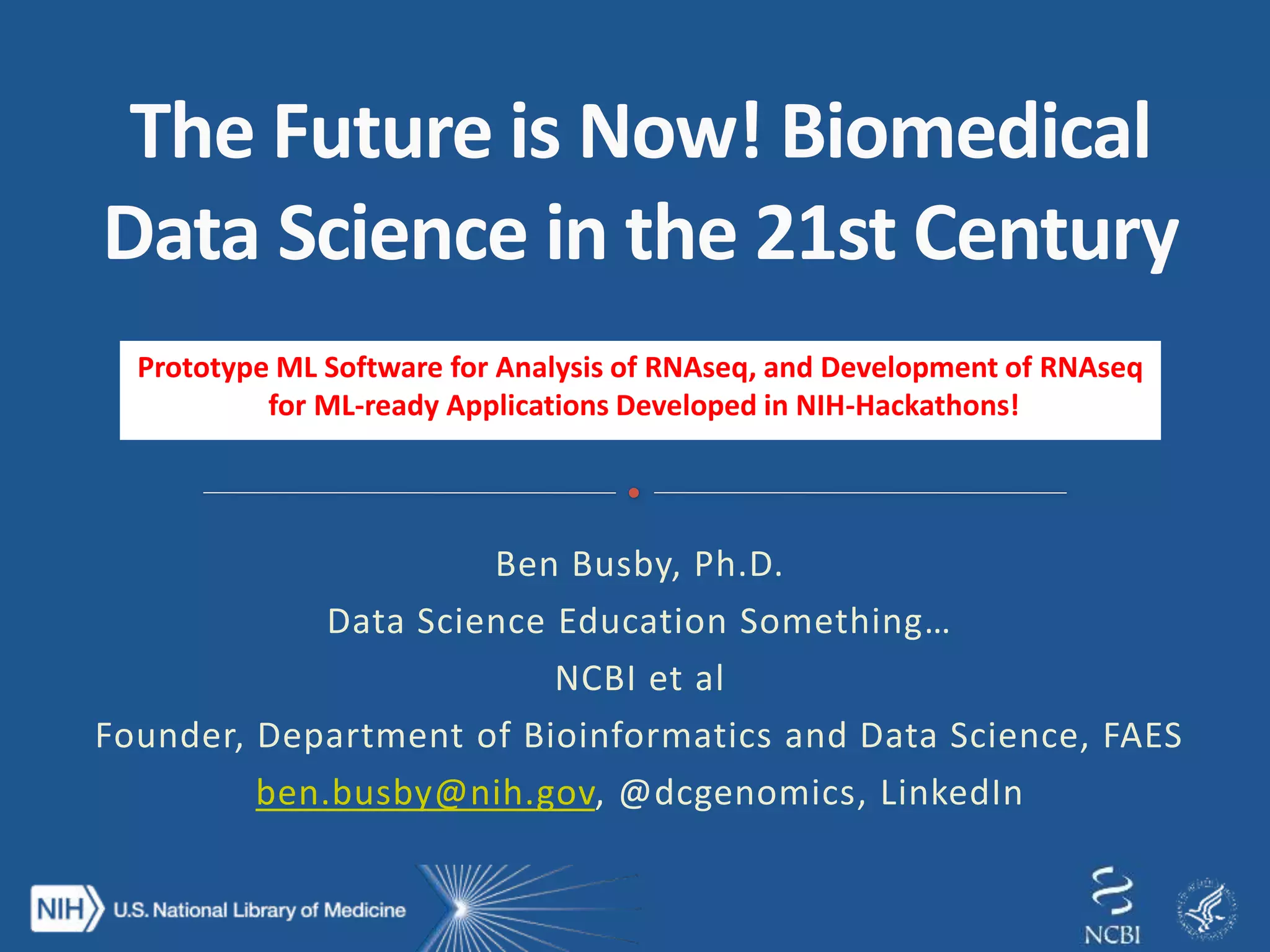 The Future is Now! Biomedical Data Science in the 21st Century

Prototype ML Software for Analysis of RNAseq, and Development of RNAseq for ML-ready Applications Developed in NIH-Hackathons!

Ben Busby, Ph.D.

Data Science Education Something…

NCBI et al

Founder, Department of Bioinformatics and Data Science, FAES

ben.busby@nih.gov, @dcgenomics, LinkedIn

NIH U.S. National Library of Medicine

NCBI